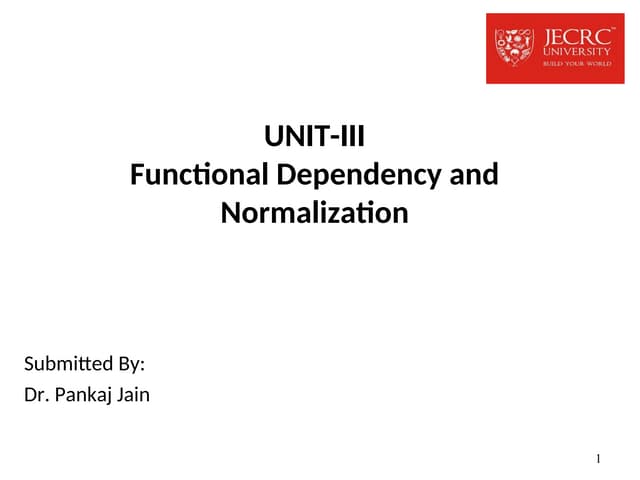 JECRC™
UNIVERSITY
BUILD YOUR WORLD

UNIT-III
Functional Dependency and Normalization

Submitted By:
Dr. Pankaj Jain

1